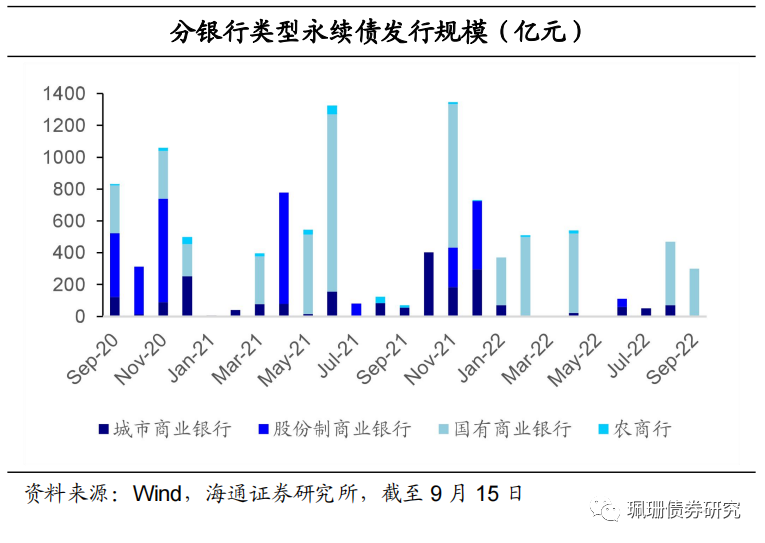 分银行类型永续债发行规模（亿元）

1400
1200
1000
800
600
400
200
0

Sep-20
Nov-20
Jan-21
Mar-21
May-21
Jul-21
Sep-21
Nov-21
Jan-22
Mar-22
May-22
Jul-22
Sep-22

城市商业银行
股份制商业银行
国有商业银行
农商行

资料来源：Wind，海通证券研究所，截至 9 月 15 日

珮珊债券研究